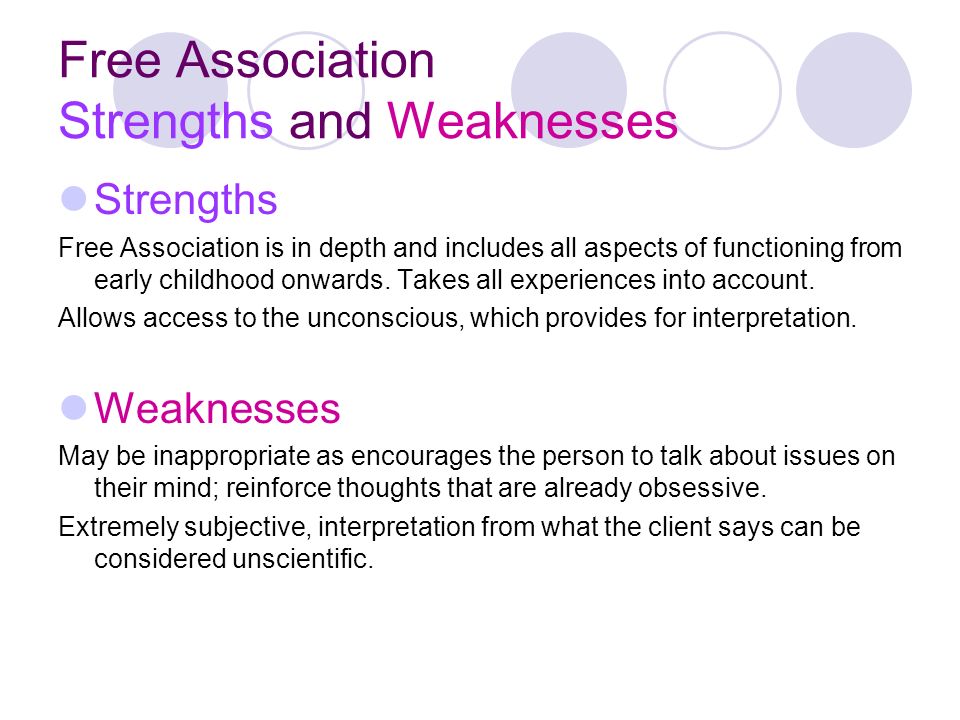 Free Association
Strengths and Weaknesses

Strengths

Free Association is in depth and includes all aspects of functioning from early childhood onwards. Takes all experiences into account.

Allows access to the unconscious, which provides for interpretation.

Weaknesses

May be inappropriate as encourages the person to talk about issues on their mind; reinforce thoughts that are already obsessive.

Extremely subjective, interpretation from what the client says can be considered unscientific.